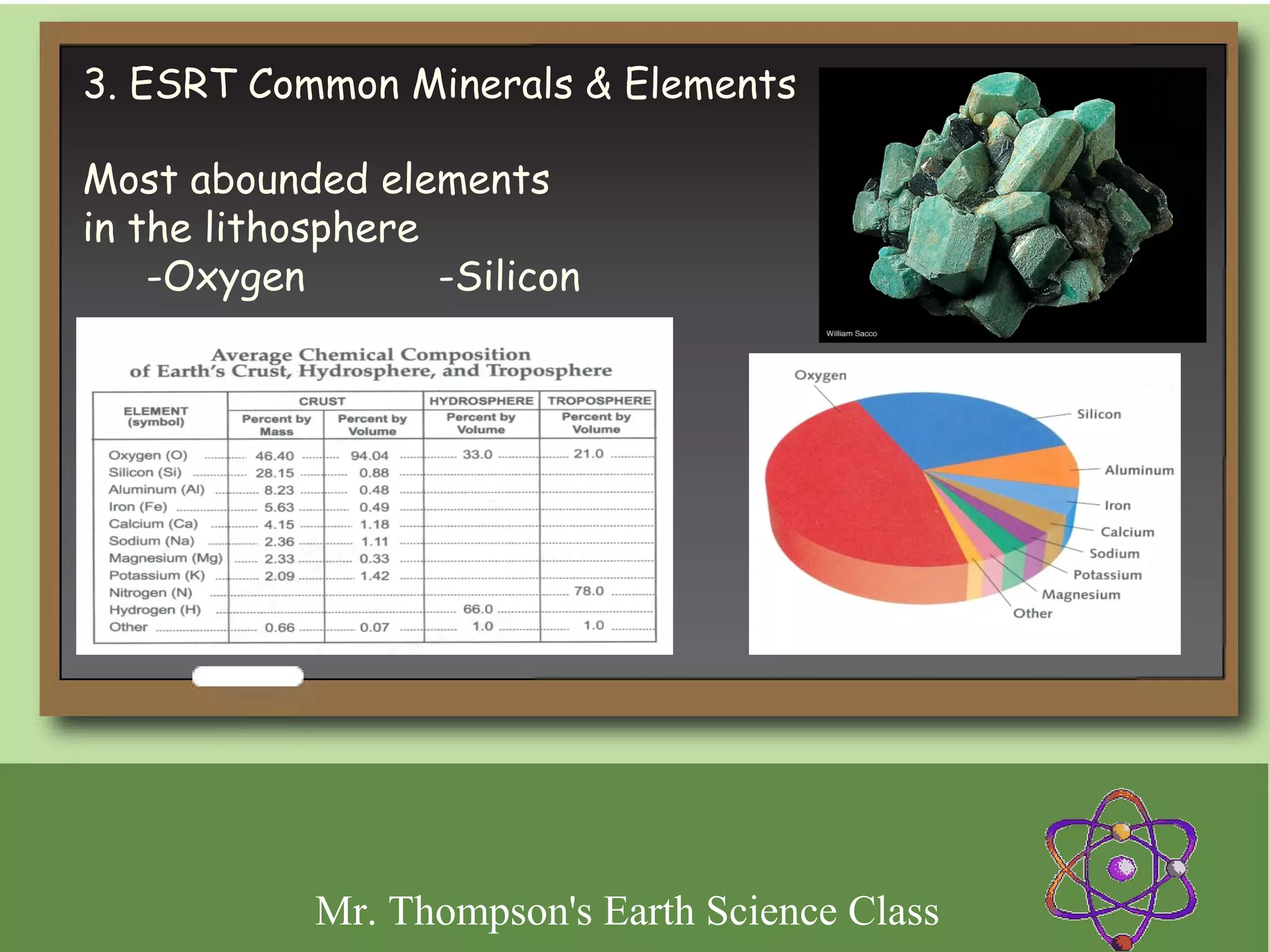 3. ESRT Common Minerals & Elements

Most abounded elements in the lithosphere
-Oxygen -Silicon

William Sacco

Average Chemical Composition of Earth's Crust, Hydrosphere, and Troposphere

| ELEMENT (symbol) | CRUST Percent by Mass | CRUST Percent by Volume | HYDROSPHERE Percent by Volume | TROPOSPHERE Percent by Volume |
|---|---|---|---|---|
| Oxygen (O) | 46.40 | 94.04 | 33.0 | 21.0 |
| Silicon (Si) | 28.15 | 0.88 | | |
| Aluminum (Al) | 8.23 | 0.48 | | |
| Iron (Fe) | 5.63 | 0.49 | | |
| Calcium (Ca) | 4.15 | 1.18 | | |
| Sodium (Na) | 2.36 | 1.11 | | |
| Magnesium (Mg) | 2.33 | 0.33 | | |
| Potassium (K) | 2.09 | 1.42 | | |
| Nitrogen (N) | | | | 78.0 |
| Hydrogen (H) | | | 66.0 | |
| Other | 0.66 | 0.07 | 1.0 | 1.0 |

Oxygen
Silicon
Aluminum
Iron
Calcium
Sodium
Potassium
Magnesium
Other

Mr. Thompson's Earth Science Class